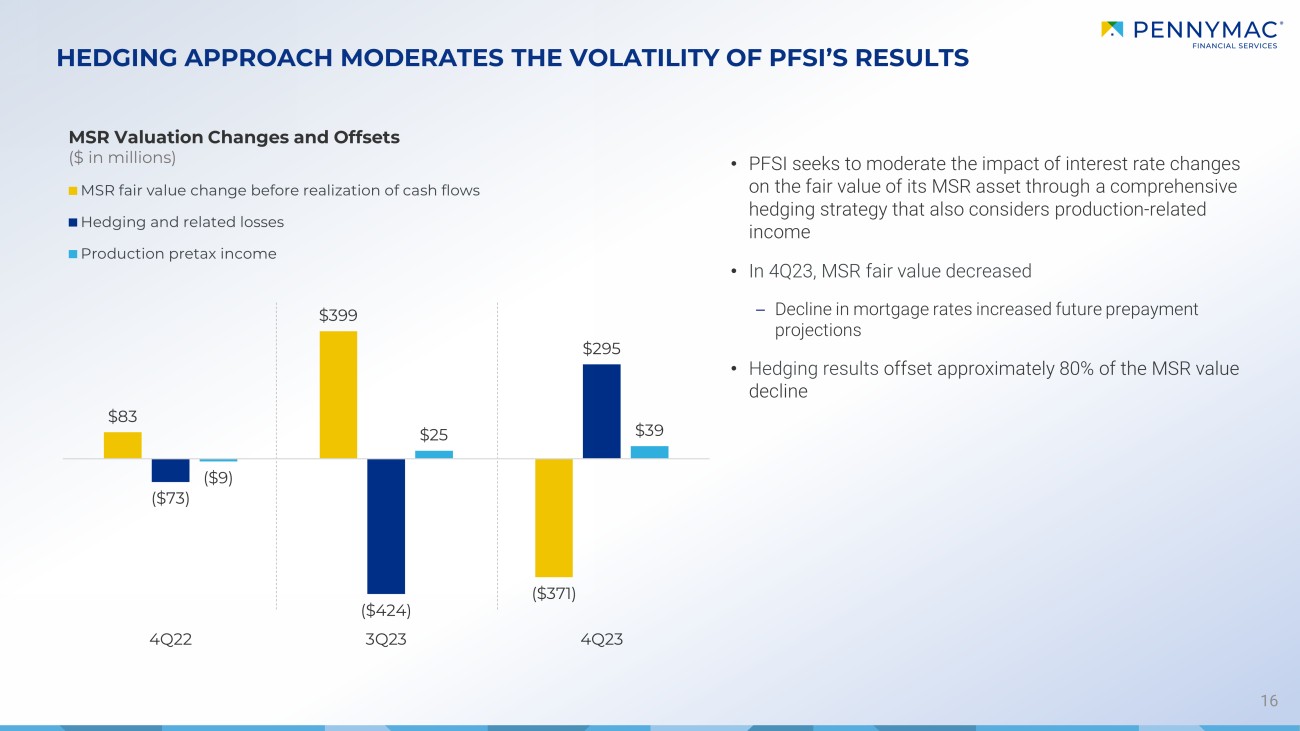 PENNYMAC®
FINANCIAL SERVICES

HEDGING APPROACH MODERATES THE VOLATILITY OF PFSI'S RESULTS

MSR Valuation Changes and Offsets
($ in millions)

MSR fair value change before realization of cash flows
Hedging and related losses
Production pretax income

$83
($73)
($9)
$399
($424)
$25
($371)
$295
$39

4Q22
3Q23
4Q23

• PFSI seeks to moderate the impact of interest rate changes on the fair value of its MSR asset through a comprehensive hedging strategy that also considers production-related income

• In 4Q23, MSR fair value decreased

– Decline in mortgage rates increased future prepayment projections

• Hedging results offset approximately 80% of the MSR value decline

16